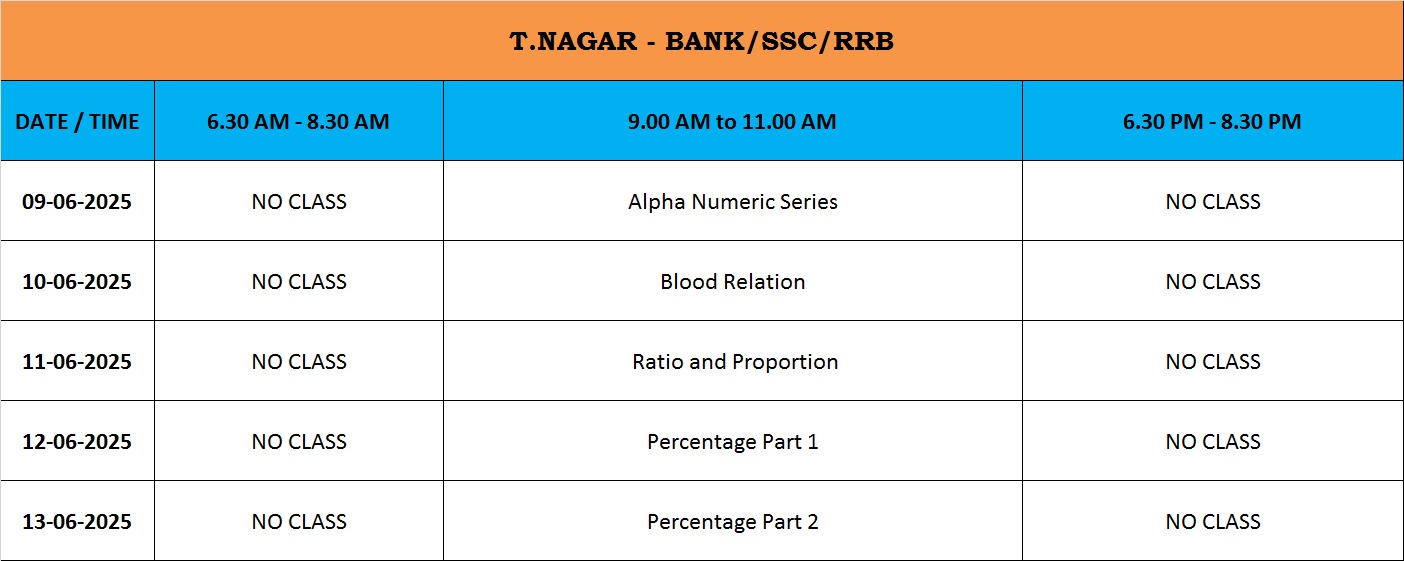 T.NAGAR - BANK/SSC/RRB

| DATE / TIME | 6.30 AM - 8.30 AM | 9.00 AM to 11.00 AM | 6.30 PM - 8.30 PM |
|---|---|---|---|
| 09-06-2025 | NO CLASS | Alpha Numeric Series | NO CLASS |
| 10-06-2025 | NO CLASS | Blood Relation | NO CLASS |
| 11-06-2025 | NO CLASS | Ratio and Proportion | NO CLASS |
| 12-06-2025 | NO CLASS | Percentage Part 1 | NO CLASS |
| 13-06-2025 | NO CLASS | Percentage Part 2 | NO CLASS |